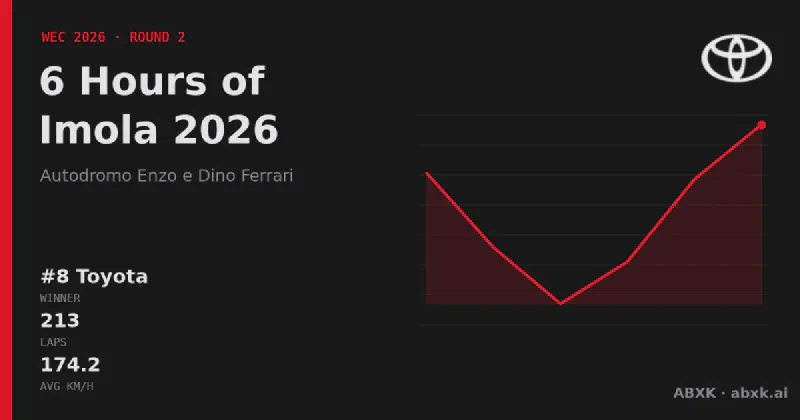 WEC 2026 · ROUND 2

6 Hours of Imola 2026

Autodromo Enzo e Dino Ferrari

#8 Toyota
WINNER
213
LAPS
174.2
AVG KM/H

ABXK · abxk.ai